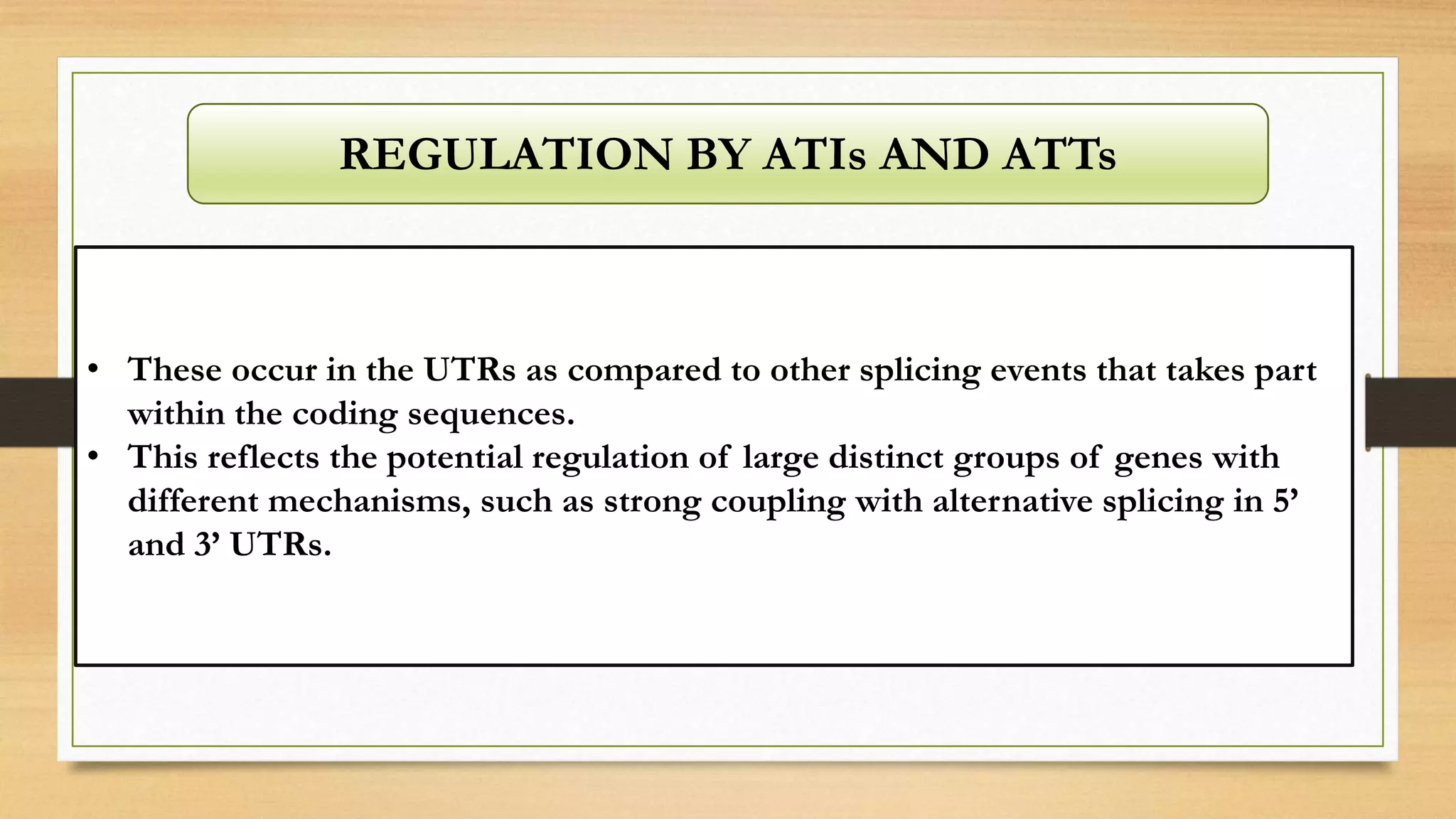 REGULATION BY ATIs AND ATTs

• These occur in the UTRs as compared to other splicing events that takes part within the coding sequences.
• This reflects the potential regulation of large distinct groups of genes with different mechanisms, such as strong coupling with alternative splicing in 5’ and 3’ UTRs.